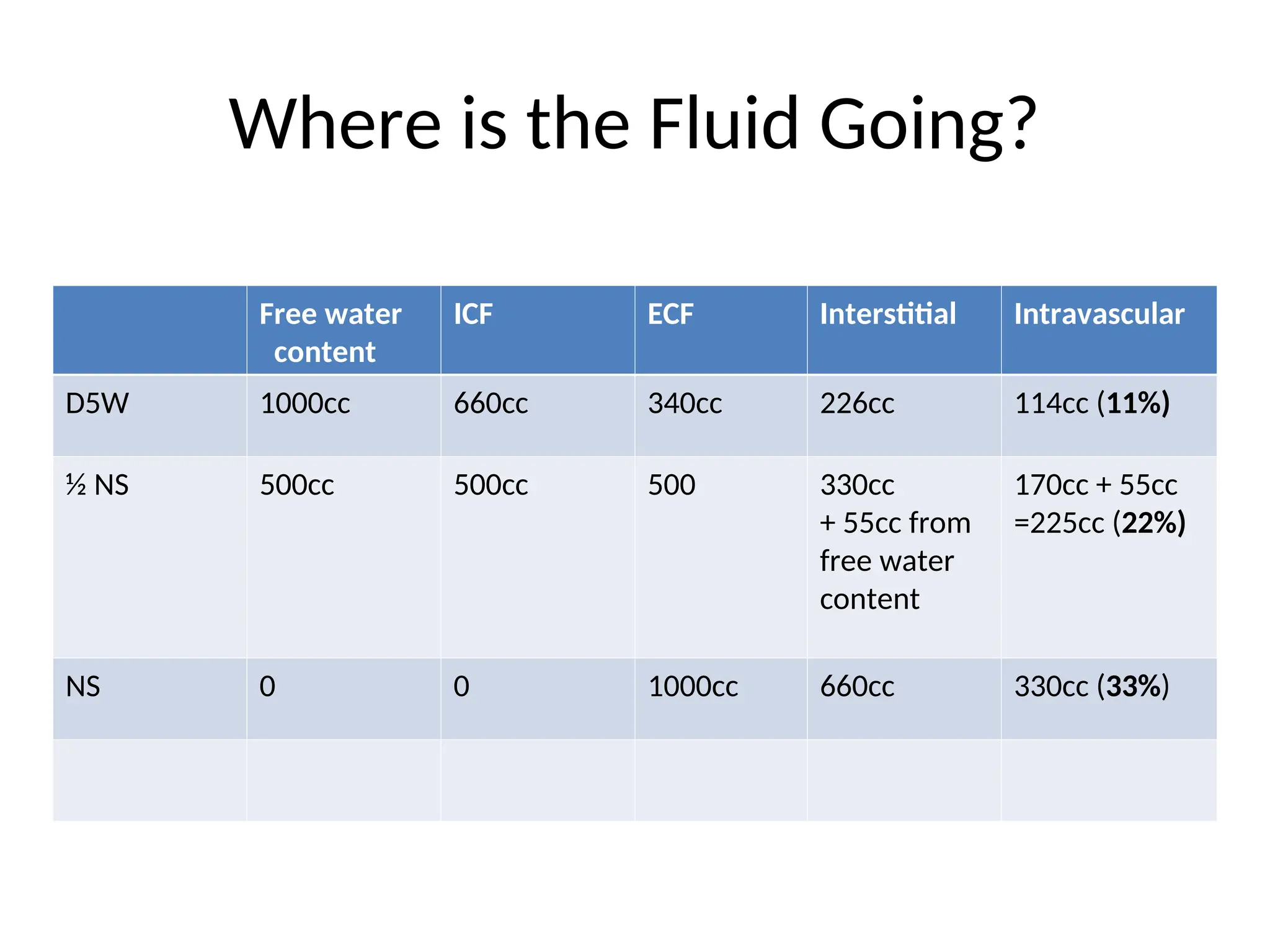 Where is the Fluid Going?

| | Free water content | ICF | ECF | Interstitial | Intravascular |
|---|---|---|---|---|---|
| D5W | 1000cc | 660cc | 340cc | 226cc | 114cc (**11%**) |
| ½ NS | 500cc | 500cc | 500 | 330cc + 55cc from free water content | 170cc + 55cc =225cc (**22%**) |
| NS | 0 | 0 | 1000cc | 660cc | 330cc (**33%**) |
| | | | | | |